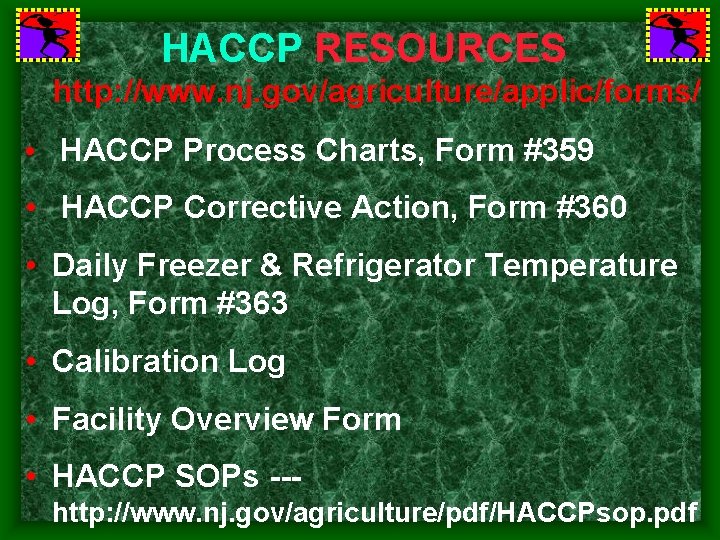 HACCP RESOURCES

http://www.nj.gov/agriculture/applic/forms/

• HACCP Process Charts, Form #359

• HACCP Corrective Action, Form #360

• Daily Freezer & Refrigerator Temperature Log, Form #363

• Calibration Log

• Facility Overview Form

• HACCP SOPs --- http://www.nj.gov/agriculture/pdf/HACCPsop.pdf